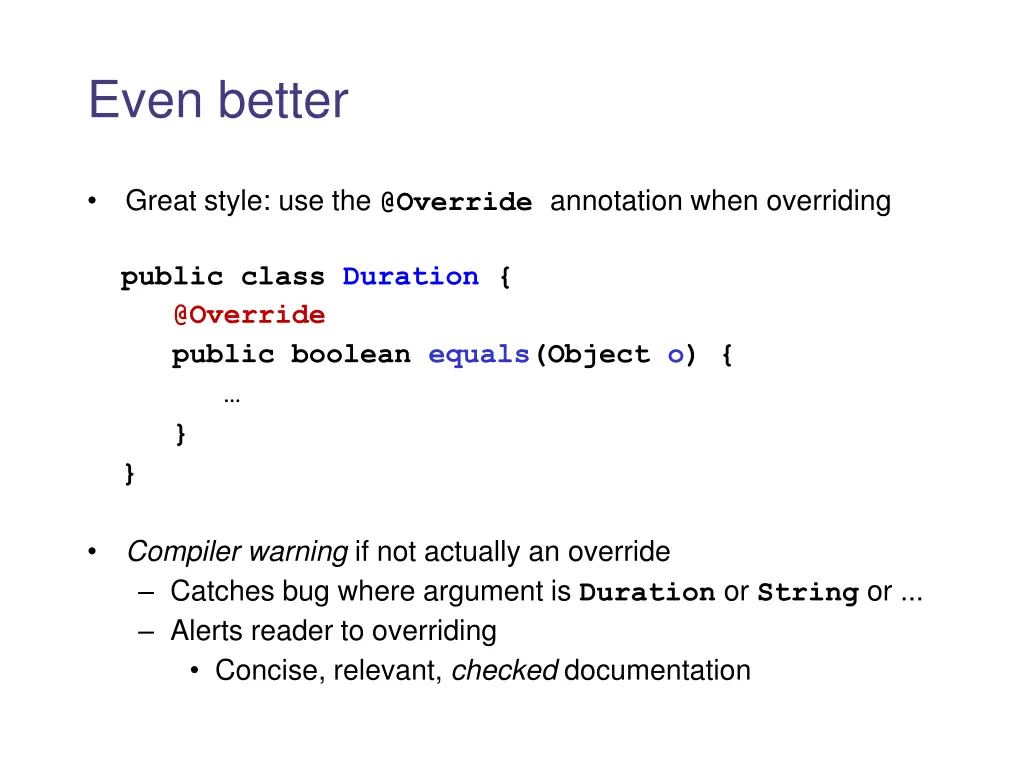 Even better

• Great style: use the @Override annotation when overriding

public class Duration {
    @Override
    public boolean equals(Object o) {
        …
    }
}

• Compiler warning if not actually an override
  – Catches bug where argument is Duration or String or ...
  – Alerts reader to overriding
    • Concise, relevant, checked documentation